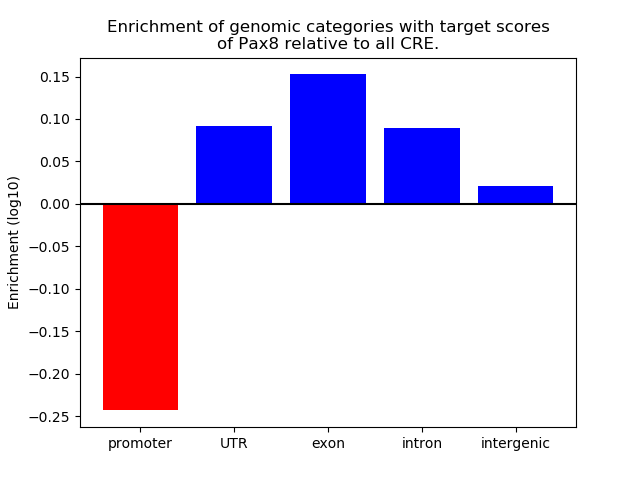 Enrichment of genomic categories with target scores of Pax8 relative to all CRE.

Enrichment (log10)

0.15
0.10
0.05
0.00
−0.05
−0.10
−0.15
−0.20
−0.25

promoter
UTR
exon
intron
intergenic